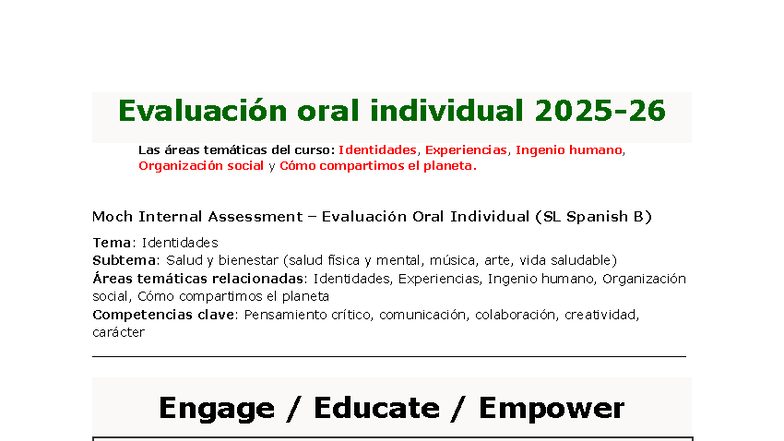 Evaluación oral individual 2025-26

Las áreas temáticas del curso: Identidades, Experiencias, Ingenio humano, Organización social y Cómo compartimos el planeta.

Moch Internal Assessment – Evaluación Oral Individual (SL Spanish B)

Tema: Identidades
Subtema: Salud y bienestar (salud física y mental, música, arte, vida saludable)
Áreas temáticas relacionadas: Identidades, Experiencias, Ingenio humano, Organización social, Cómo compartimos el planeta
Competencias clave: Pensamiento crítico, comunicación, colaboración, creatividad, carácter

Engage / Educate / Empower